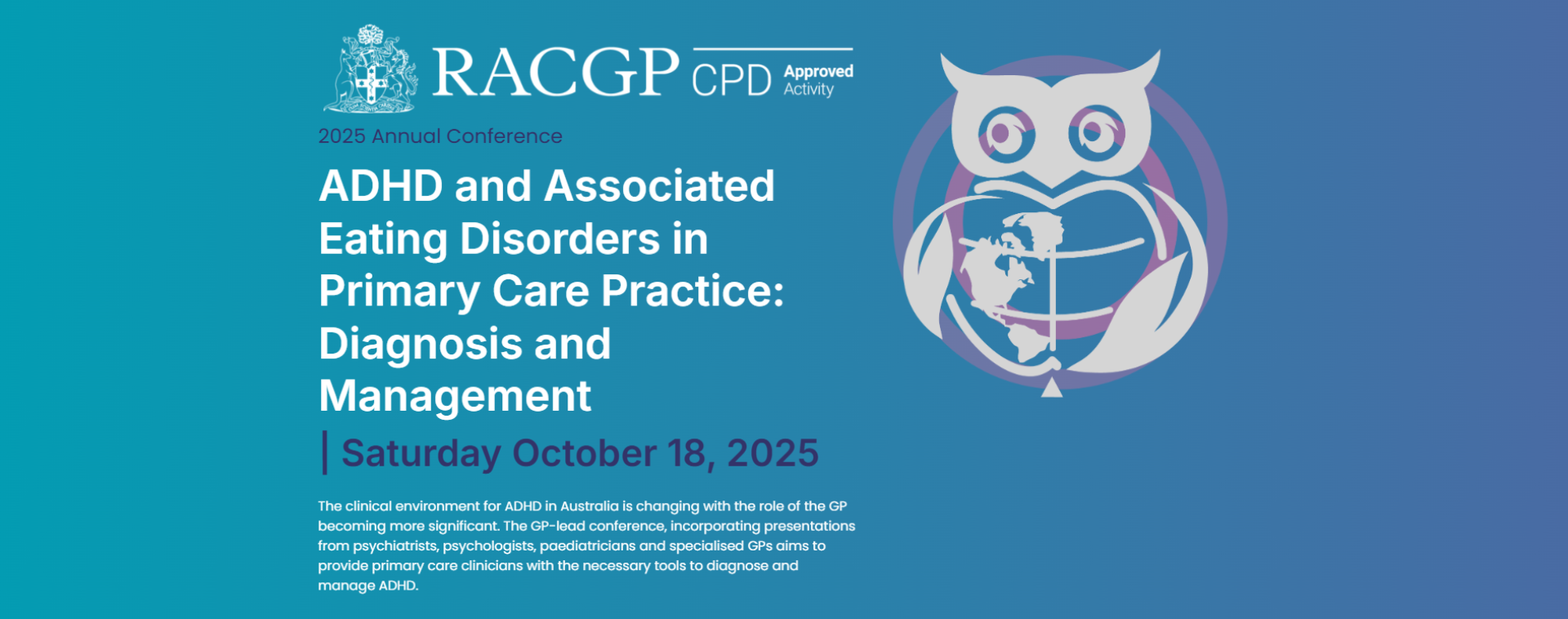 RACGP CPD Approved Activity

2025 Annual Conference

ADHD and Associated Eating Disorders in Primary Care Practice: Diagnosis and Management

| Saturday October 18, 2025

The clinical environment for ADHD in Australia is changing with the role of the GP becoming more significant. The GP-lead conference, incorporating presentations from psychiatrists, psychologists, paediatricians and specialised GPs aims to provide primary care clinicians with the necessary tools to diagnose and manage ADHD.